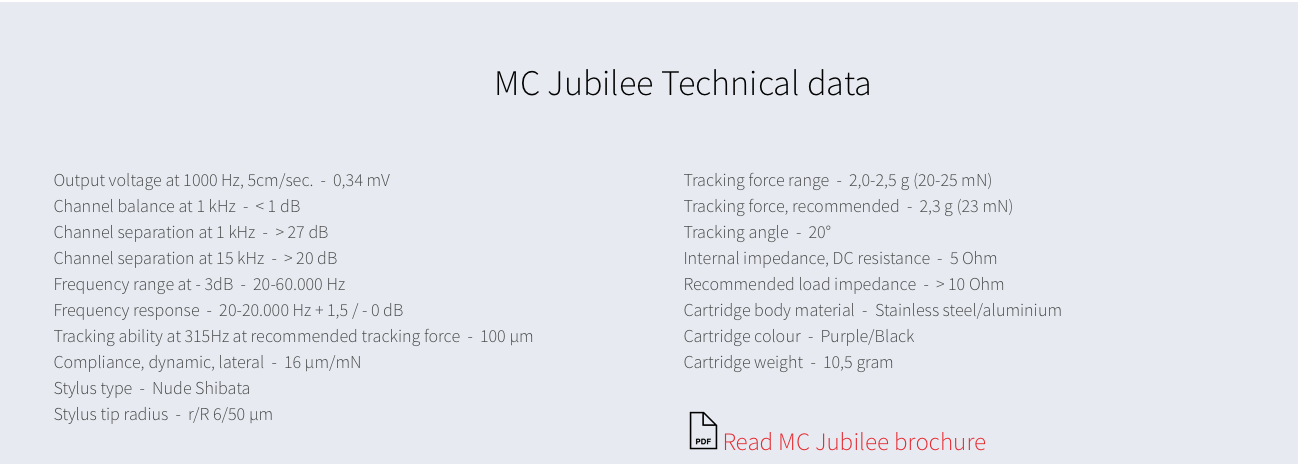 MC Jubilee Technical data

Output voltage at 1000 Hz, 5cm/sec. - 0,34 mV
Channel balance at 1 kHz - < 1 dB
Channel separation at 1 kHz - > 27 dB
Channel separation at 15 kHz - > 20 dB
Frequency range at - 3dB - 20-60.000 Hz
Frequency response - 20-20.000 Hz + 1,5 / - 0 dB
Tracking ability at 315Hz at recommended tracking force - 100 µm
Compliance, dynamic, lateral - 16 µm/mN
Stylus type - Nude Shibata
Stylus tip radius - r/R 6/50 µm

Tracking force range - 2,0-2,5 g (20-25 mN)
Tracking force, recommended - 2,3 g (23 mN)
Tracking angle - 20°
Internal impedance, DC resistance - 5 Ohm
Recommended load impedance - > 10 Ohm
Cartridge body material - Stainless steel/aluminium
Cartridge colour - Purple/Black
Cartridge weight - 10,5 gram

PDF Read MC Jubilee brochure